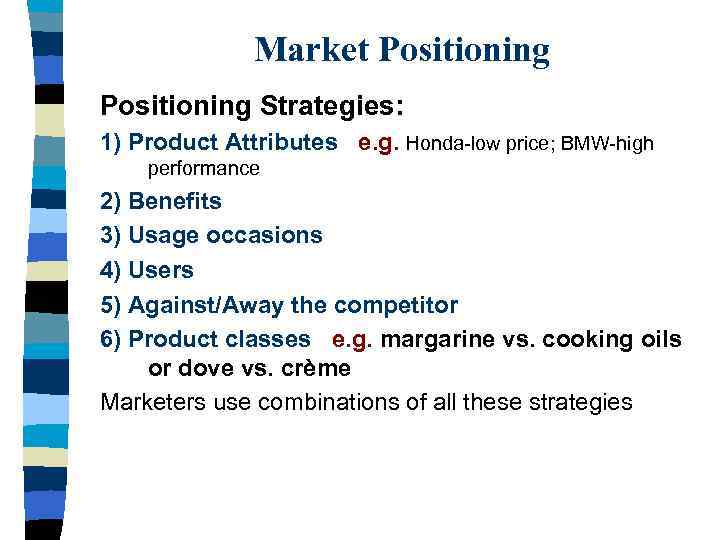 Market Positioning

Positioning Strategies:

1) Product Attributes e.g. Honda-low price; BMW-high performance

2) Benefits

3) Usage occasions

4) Users

5) Against/Away the competitor

6) Product classes e.g. margarine vs. cooking oils or dove vs. crème

Marketers use combinations of all these strategies